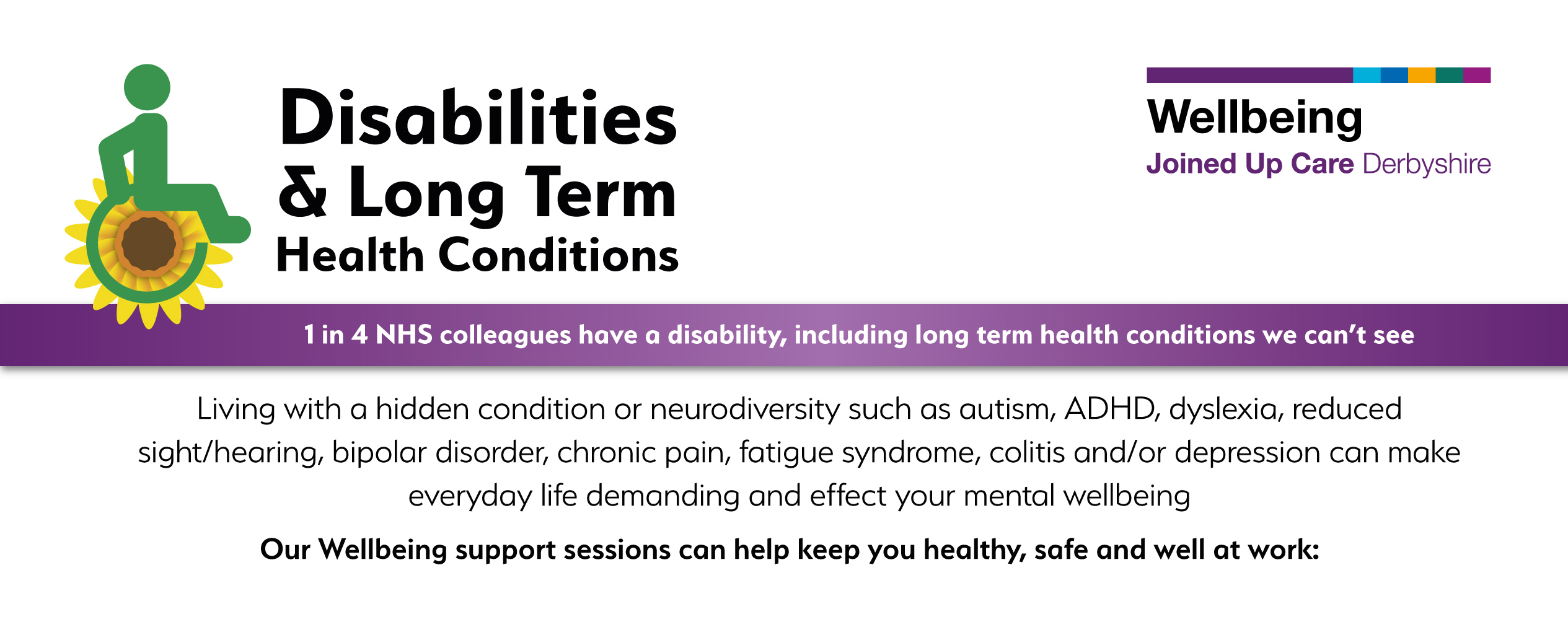 Disabilities
& Long Term
Health Conditions

Wellbeing
Joined Up Care Derbyshire

1 in 4 NHS colleagues have a disability, including long term health conditions we can't see

Living with a hidden condition or neurodiversity such as autism, ADHD, dyslexia, reduced sight/hearing, bipolar disorder, chronic pain, fatigue syndrome, colitis and/or depression can make everyday life demanding and effect your mental wellbeing

Our Wellbeing support sessions can help keep you healthy, safe and well at work: